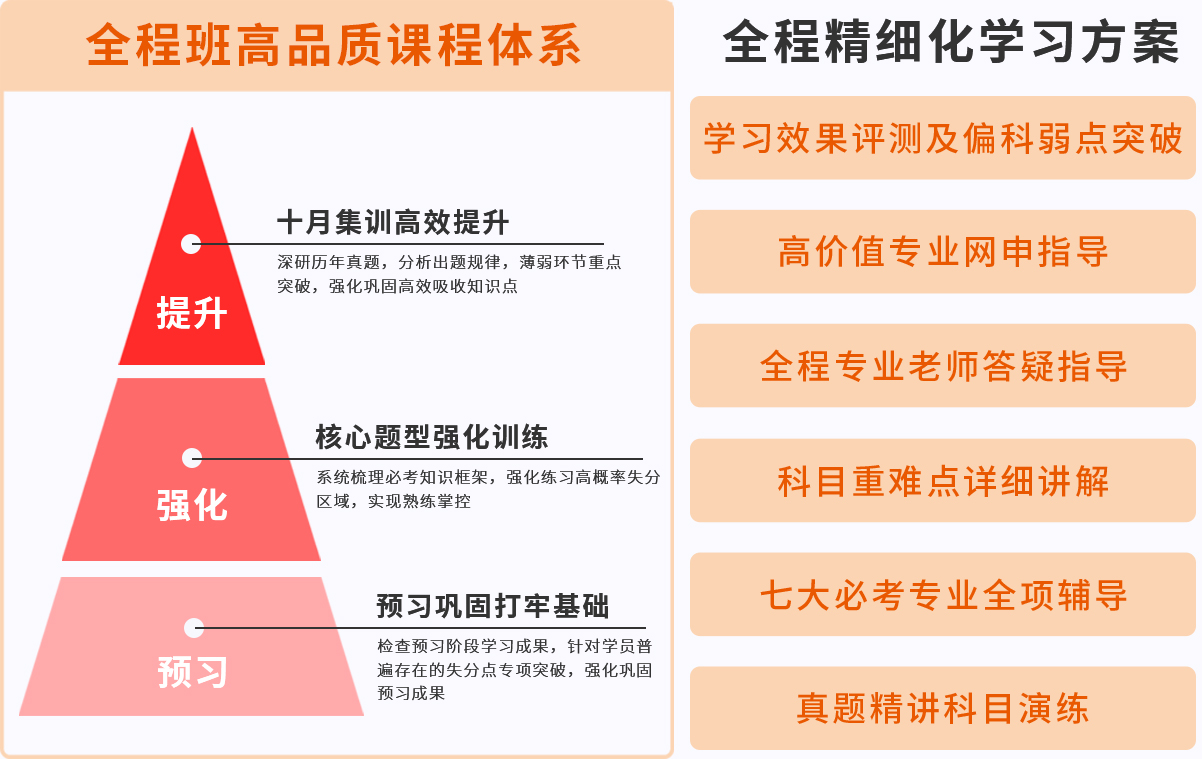 全程班高品质课程体系

提升

十月集训高效提升

深研历年真题，分析出题规律，薄弱环节重点突破，强化巩固高效吸收知识点

强化

核心题型强化训练

系统梳理必考知识框架，强化练习高概率失分区域，实现熟练掌控

预习

预习巩固打牢基础

检查预习阶段学习成果，针对学员普遍存在的失分点专项突破，强化巩固预习成果

全程精细化学习方案

学习效果评测及偏科弱点突破

高价值专业网申指导

全程专业老师答疑指导

科目重难点详细讲解

七大必考专业全项辅导

真题精讲科目演练